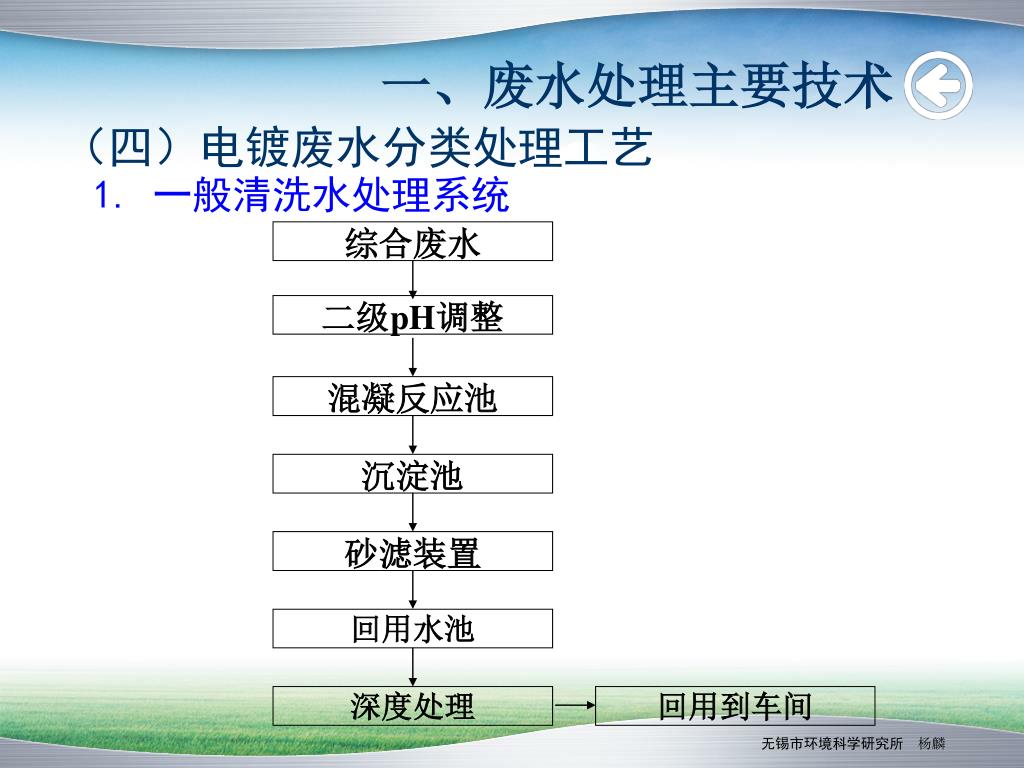 一、废水处理主要技术

（四）电镀废水分类处理工艺

1. 一般清洗水处理系统

综合废水

二级pH调整

混凝反应池

沉淀池

砂滤装置

回用水池

深度处理

回用到车间

无锡市环境科学研究所 杨麟